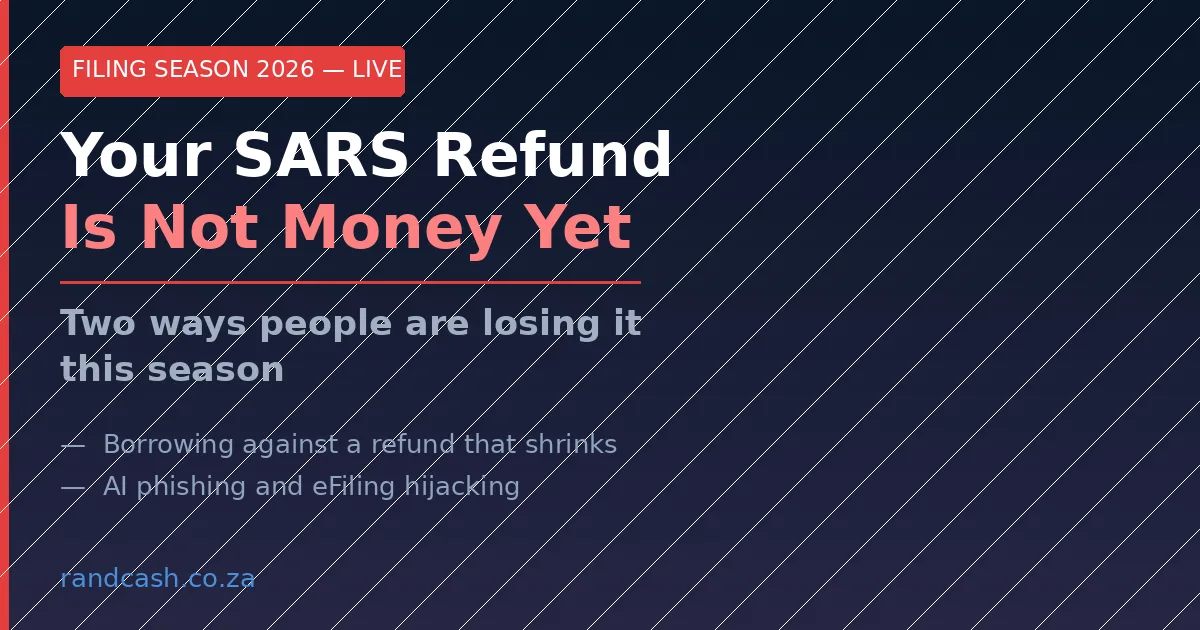 FILING SEASON 2026 — LIVE

Your SARS Refund
Is Not Money Yet

Two ways people are losing it this season

— Borrowing against a refund that shrinks
— AI phishing and eFiling hijacking

randcash.co.za